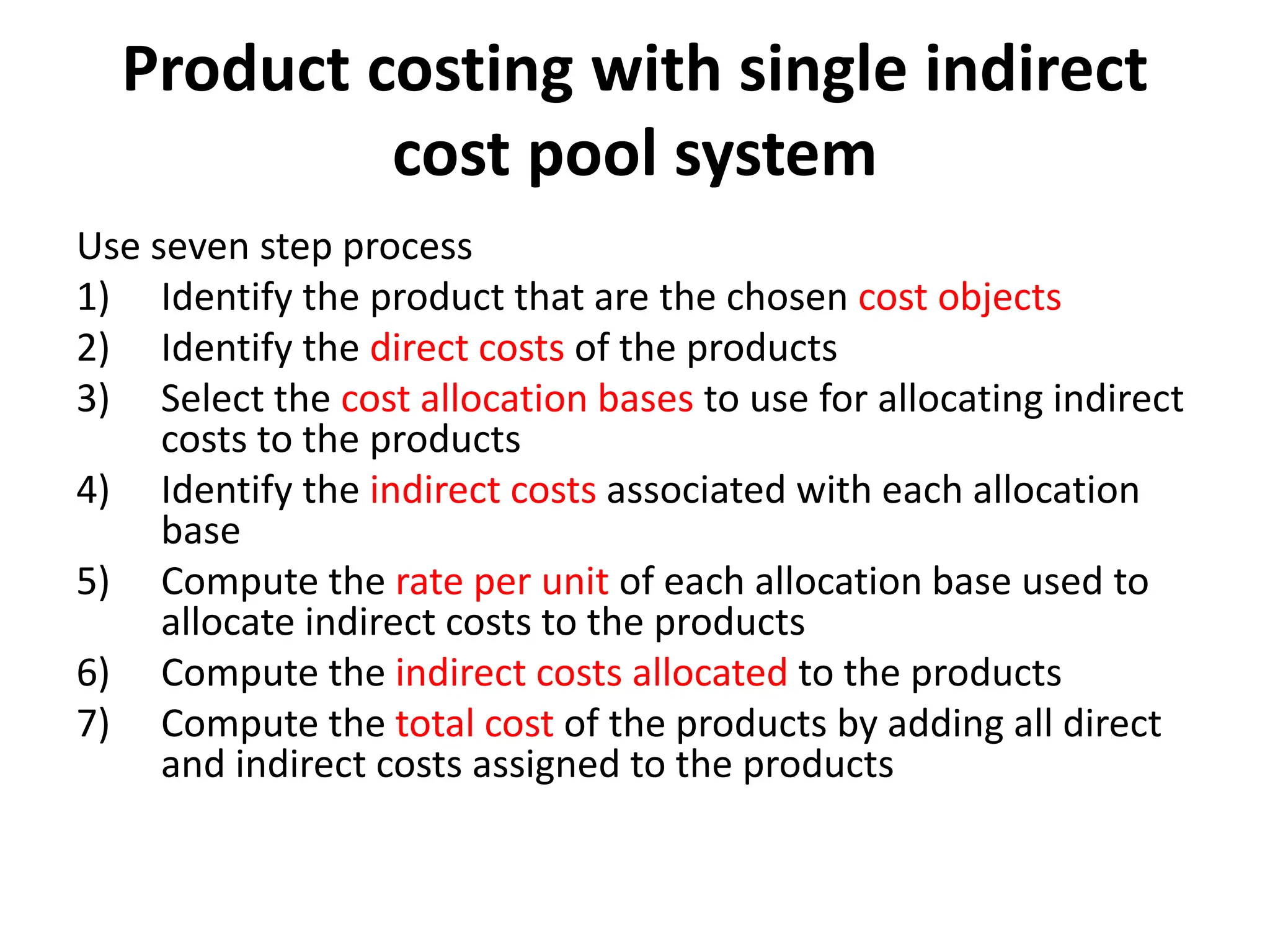 Product costing with single indirect cost pool system

Use seven step process
1) Identify the product that are the chosen cost objects
2) Identify the direct costs of the products
3) Select the cost allocation bases to use for allocating indirect costs to the products
4) Identify the indirect costs associated with each allocation base
5) Compute the rate per unit of each allocation base used to allocate indirect costs to the products
6) Compute the indirect costs allocated to the products
7) Compute the total cost of the products by adding all direct and indirect costs assigned to the products